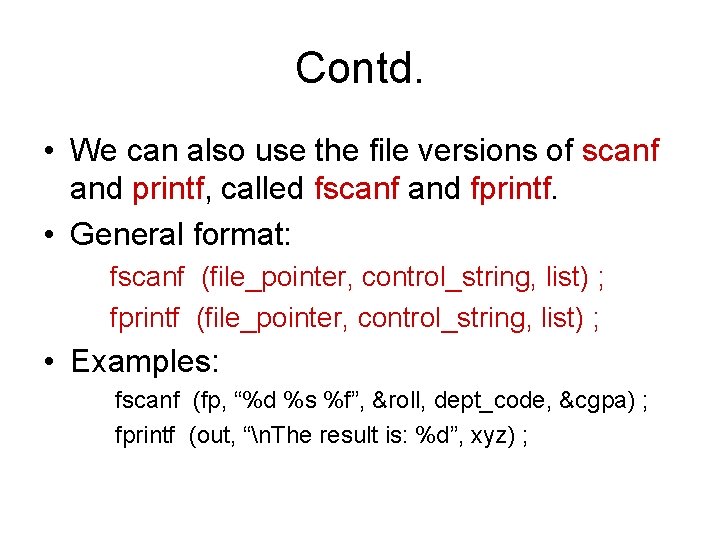 Contd.

• We can also use the file versions of scanf and printf, called fscanf and fprintf.

• General format:

fscanf (file_pointer, control_string, list) ;

fprintf (file_pointer, control_string, list) ;

• Examples:

fscanf (fp, “%d %s %f”, &roll, dept_code, &cgpa) ;

fprintf (out, “\nThe result is: %d”, xyz) ;